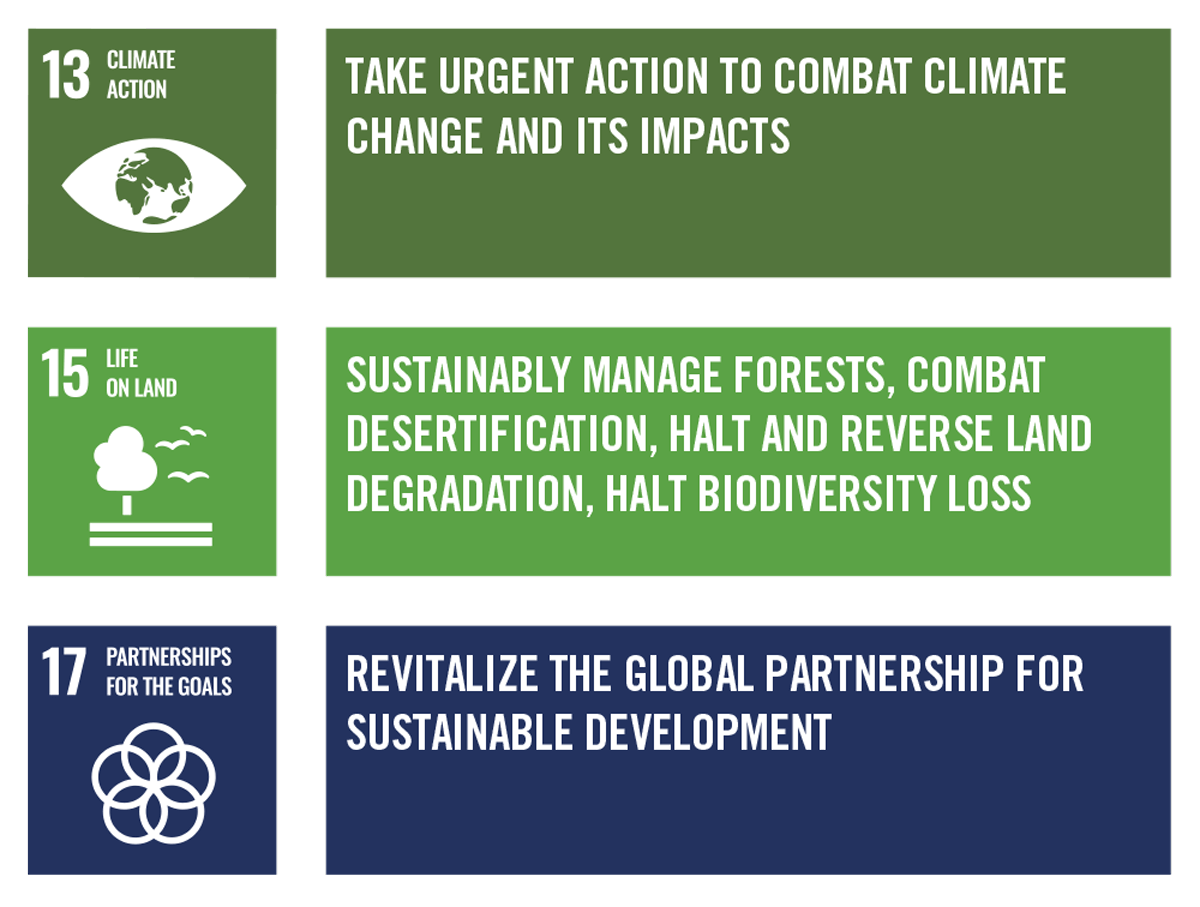 13 CLIMATE ACTION

TAKE URGENT ACTION TO COMBAT CLIMATE CHANGE AND ITS IMPACTS

15 LIFE ON LAND

SUSTAINABLY MANAGE FORESTS, COMBAT DESERTIFICATION, HALT AND REVERSE LAND DEGRADATION, HALT BIODIVERSITY LOSS

17 PARTNERSHIPS FOR THE GOALS

REVITALIZE THE GLOBAL PARTNERSHIP FOR SUSTAINABLE DEVELOPMENT